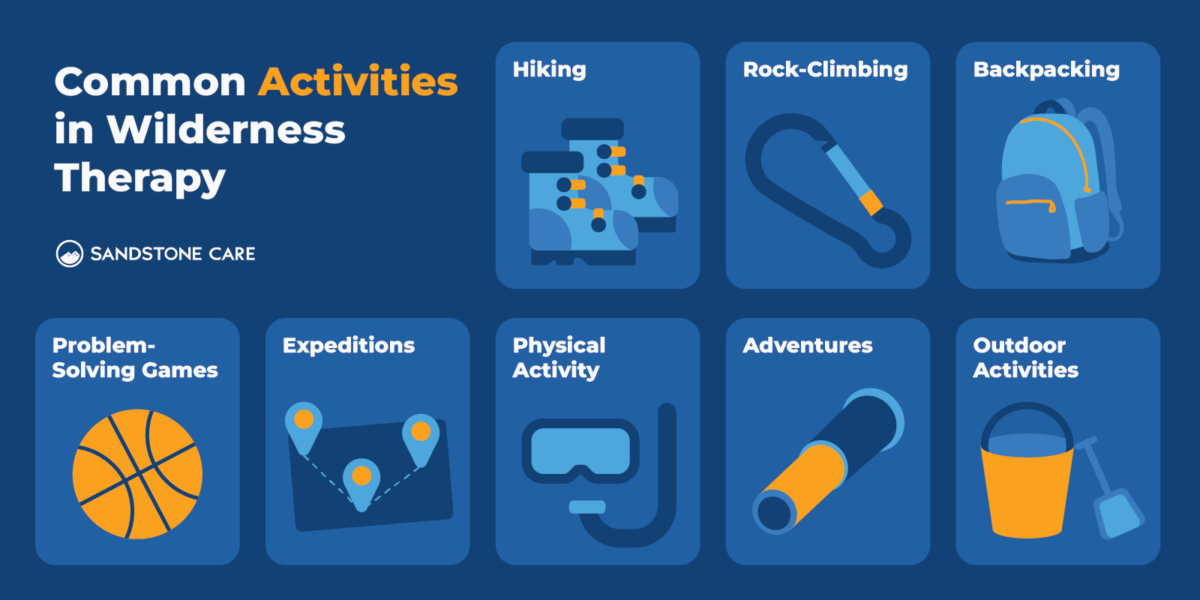 Common Activities in Wilderness Therapy

SANDSTONE CARE

Hiking

Rock-Climbing

Backpacking

Problem-Solving Games

Expeditions

Physical Activity

Adventures

Outdoor Activities